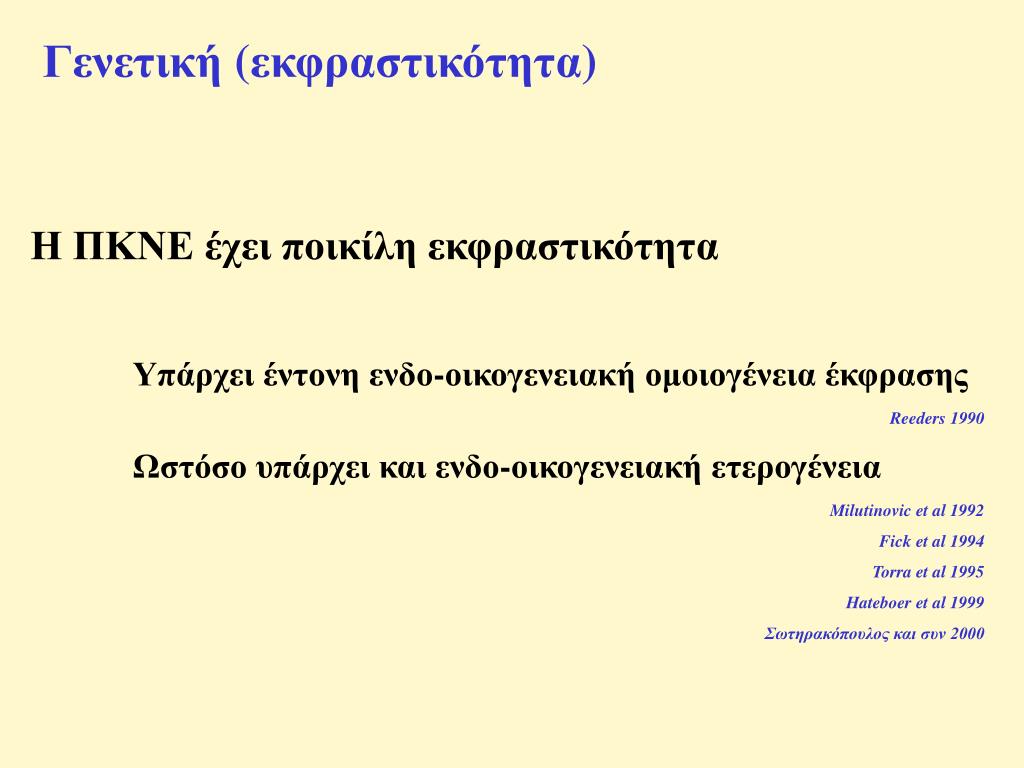 Γενετική (εκφραστικότητα)

Η ΠΚΝΕ έχει ποικίλη εκφραστικότητα

Υπάρχει έντονη ενδο-οικογενειακή ομοιογένεια έκφρασης

Reeders 1990

Ωστόσο υπάρχει και ενδο-οικογενειακή ετερογένεια

Milutinovic et al 1992

Fick et al 1994

Torra et al 1995

Hateboer et al 1999

Σωτηρακόπουλος και συν 2000